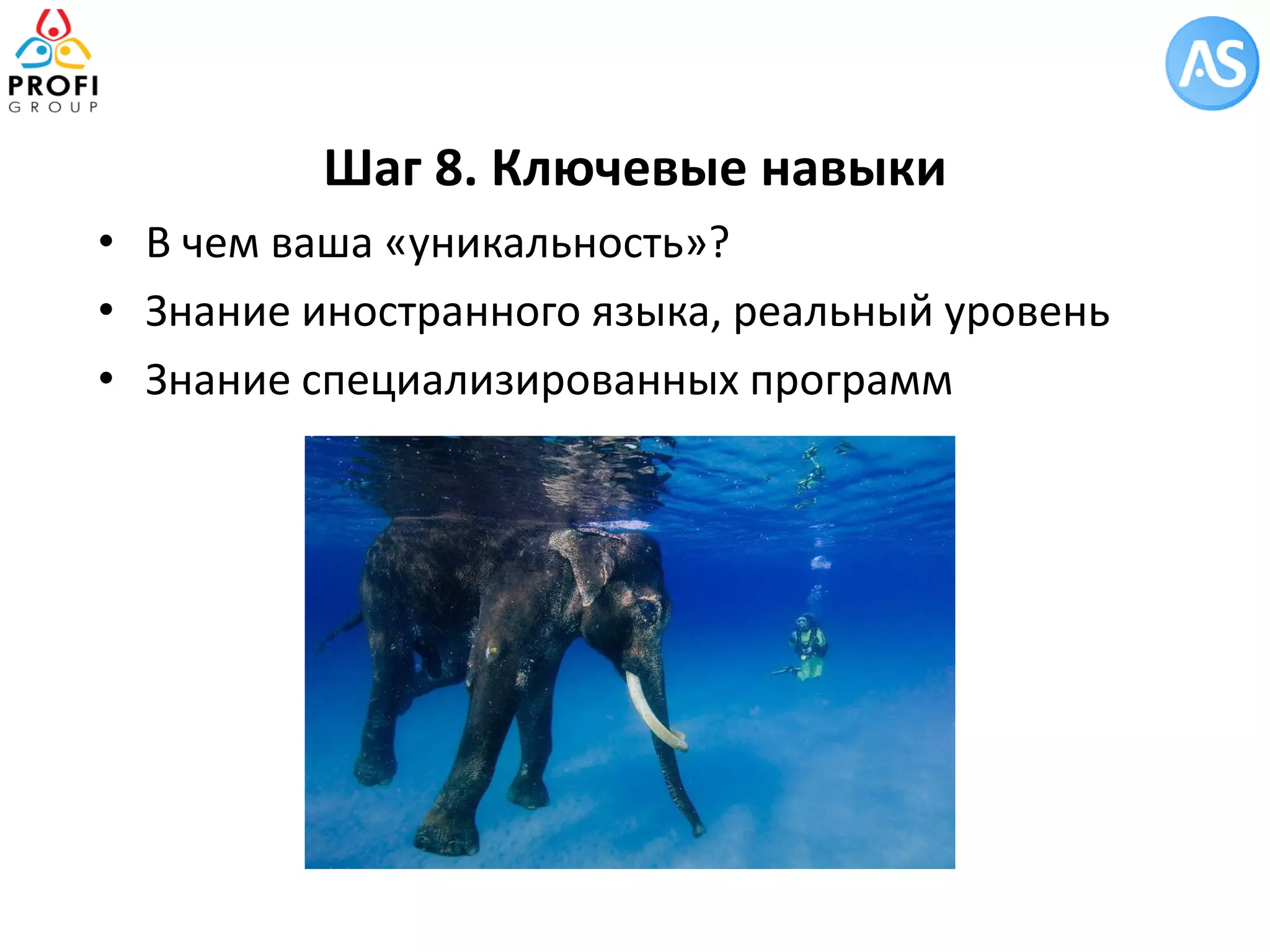 PROFI
GROUP

AS

Шаг 8. Ключевые навыки

• В чем ваша «уникальность»?
• Знание иностранного языка, реальный уровень
• Знание специализированных программ